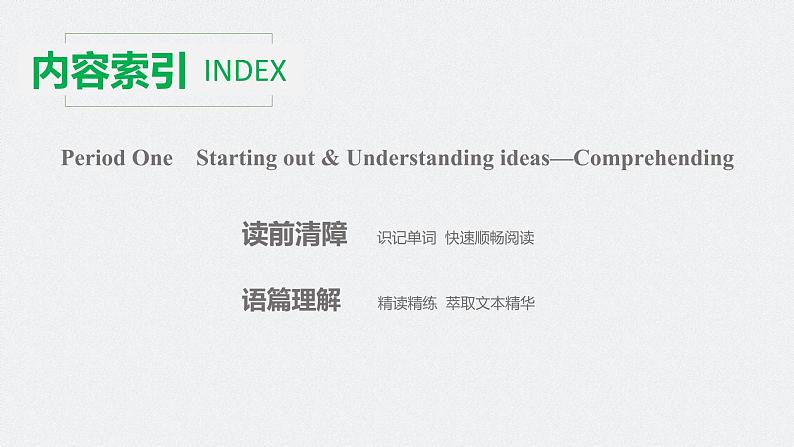 内容索引 INDEX

Period One Starting out & Understanding ideas—Comprehending

读前清障 识记单词 快速顺畅阅读

语篇理解 精读精练 萃取文本精华